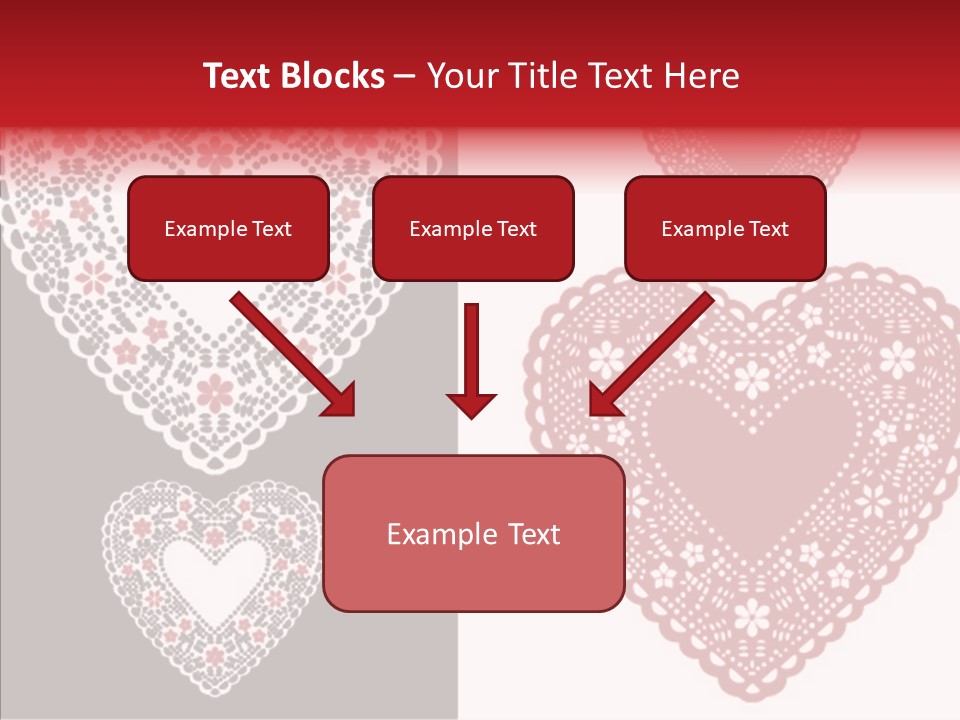 Text Blocks – Your Title Text Here

Example Text

Example Text

Example Text

Example Text